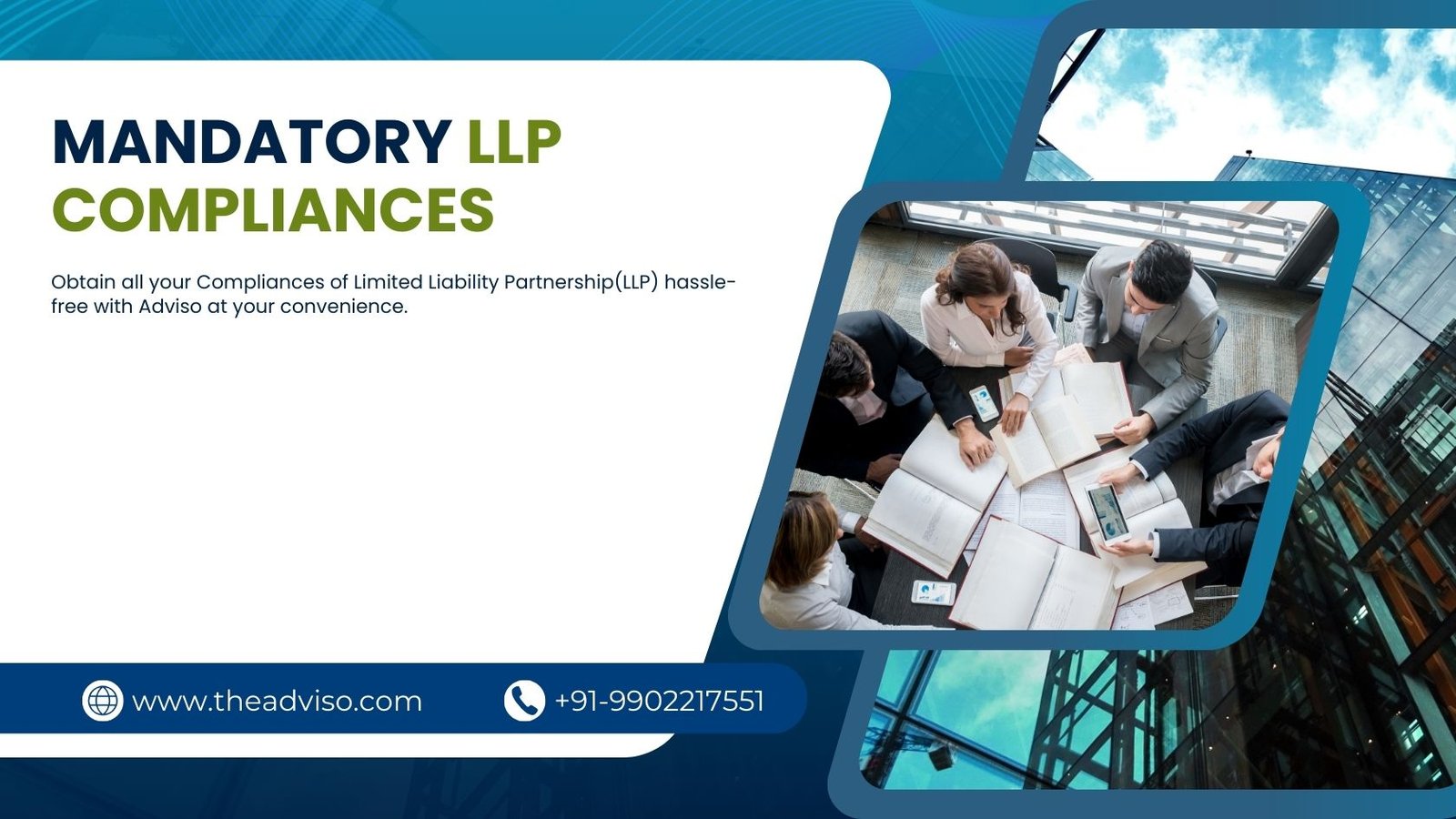 MANDATORY LLP COMPLIANCES

Obtain all your Compliances of Limited Liability Partnership(LLP) hassle-free with Adviso at your convenience.

www.theadviso.com

+91-9902217551